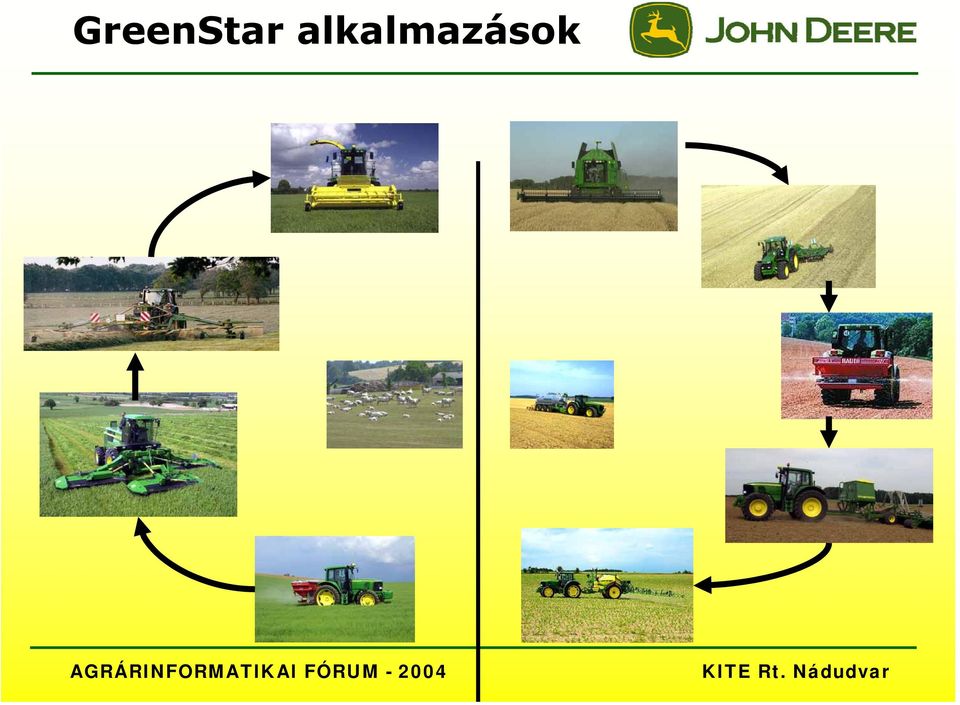 GreenStar alkalmazások

JOHN DEERE

AGRÁRINFORMATIKAI FÓRUM - 2004

KITE Rt. Nádudvar